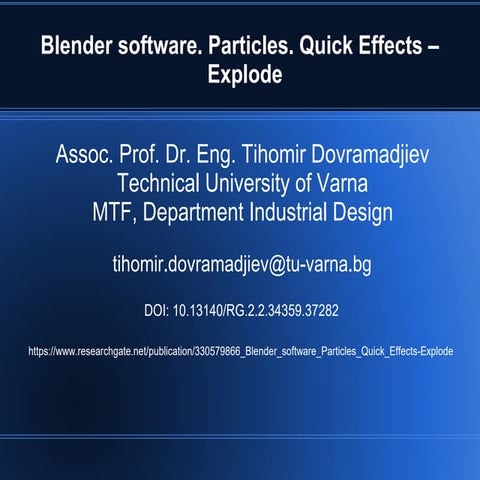 Blender software. Particles. Quick Effects – Explode

Assoc. Prof. Dr. Eng. Tihomir Dovramadjiev
Technical University of Varna
MTF, Department Industrial Design

tihomir.dovramadjiev@tu-varna.bg

DOI: 10.13140/RG.2.2.34359.37282

https://www.researchgate.net/publication/330579866_Blender_software_Particles_Quick_Effects-Explode